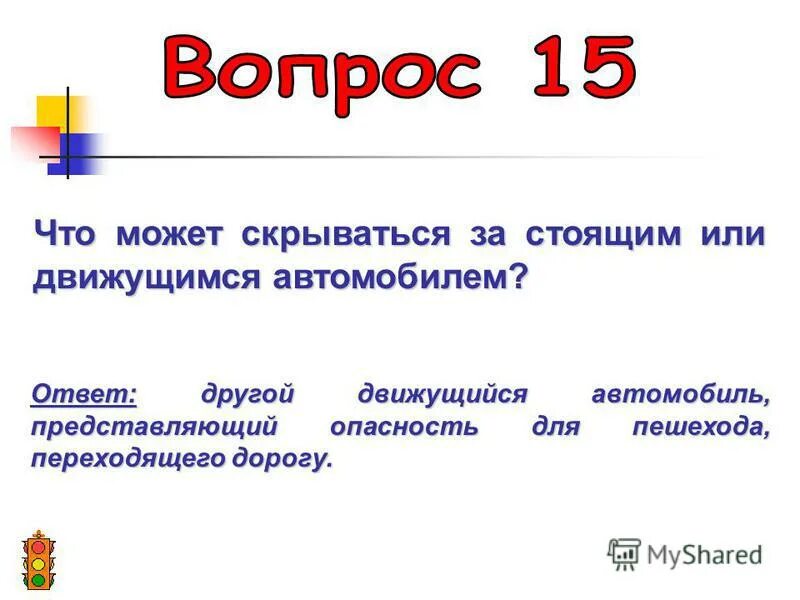 Вопрос 15

Что может скрываться за стоящим или движущимся автомобилем?

Ответ: другой движущийся автомобиль, представляющий опасность для пешехода, переходящего дорогу.

MyShared